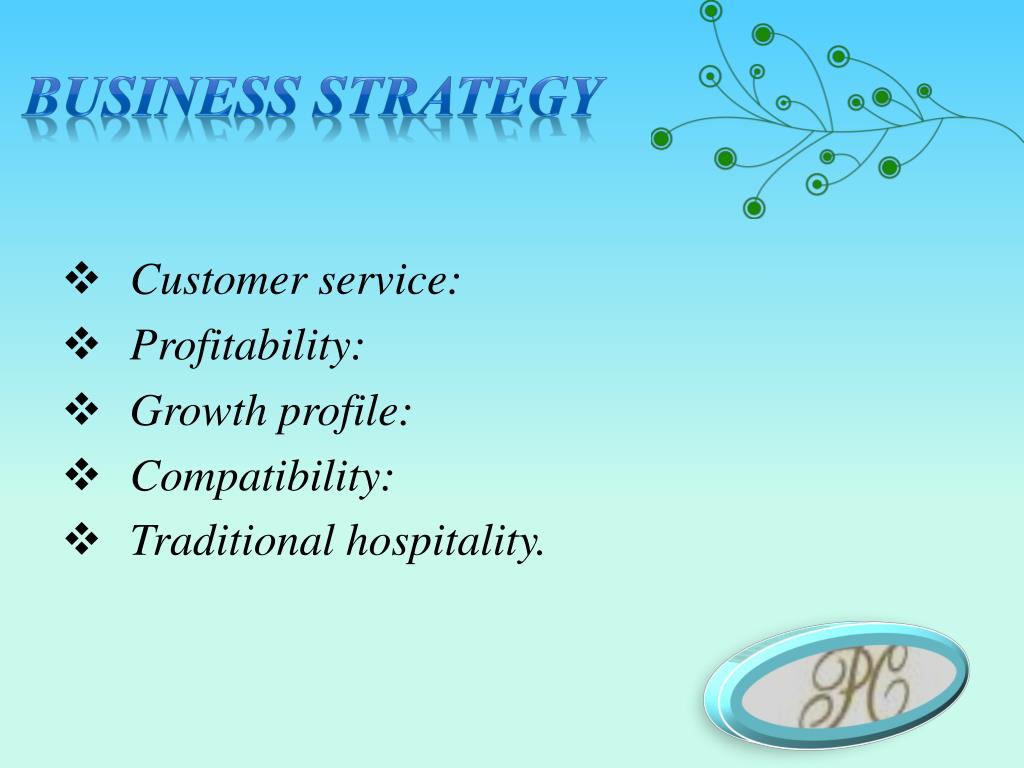 BUSINESS STRATEGY

❖ Customer service:
❖ Profitability:
❖ Growth profile:
❖ Compatibility:
❖ Traditional hospitality.

PC